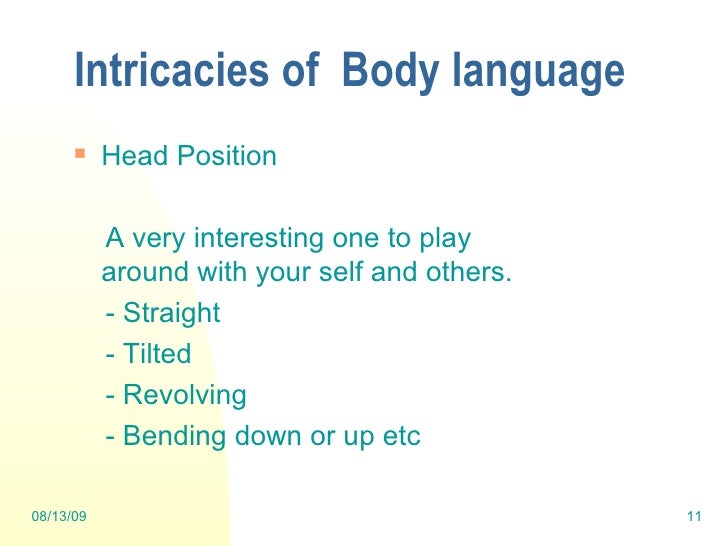 Intricacies of Body language

▪ Head Position

A very interesting one to play around with your self and others.

- Straight
- Tilted
- Revolving
- Bending down or up etc

08/13/09

11